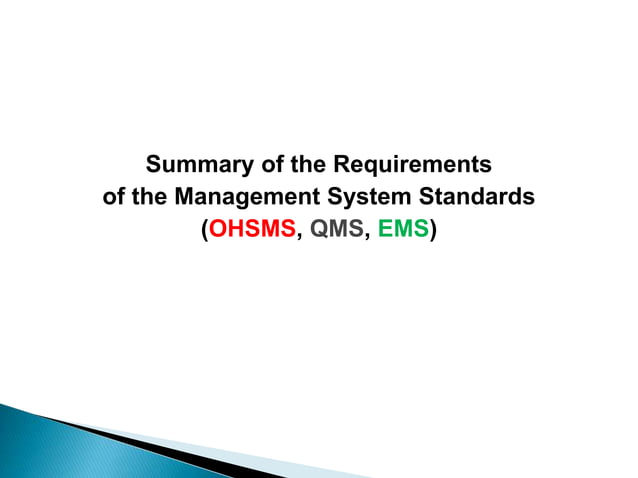 Summary of the Requirements
of the Management System Standards
(OHSMS, QMS, EMS)